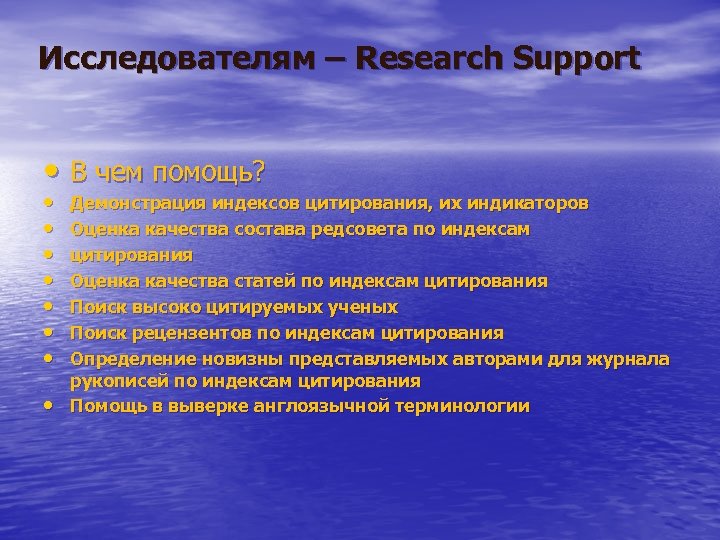 Исследователям – Research Support

• В чем помощь?
• Демонстрация индексов цитирования, их индикаторов
• Оценка качества состава редсовета по индексам
• цитирования
• Оценка качества статей по индексам цитирования
• Поиск высоко цитируемых ученых
• Поиск рецензентов по индексам цитирования
• Определение новизны представляемых авторами для журнала рукописей по индексам цитирования
• Помощь в выверке англоязычной терминологии